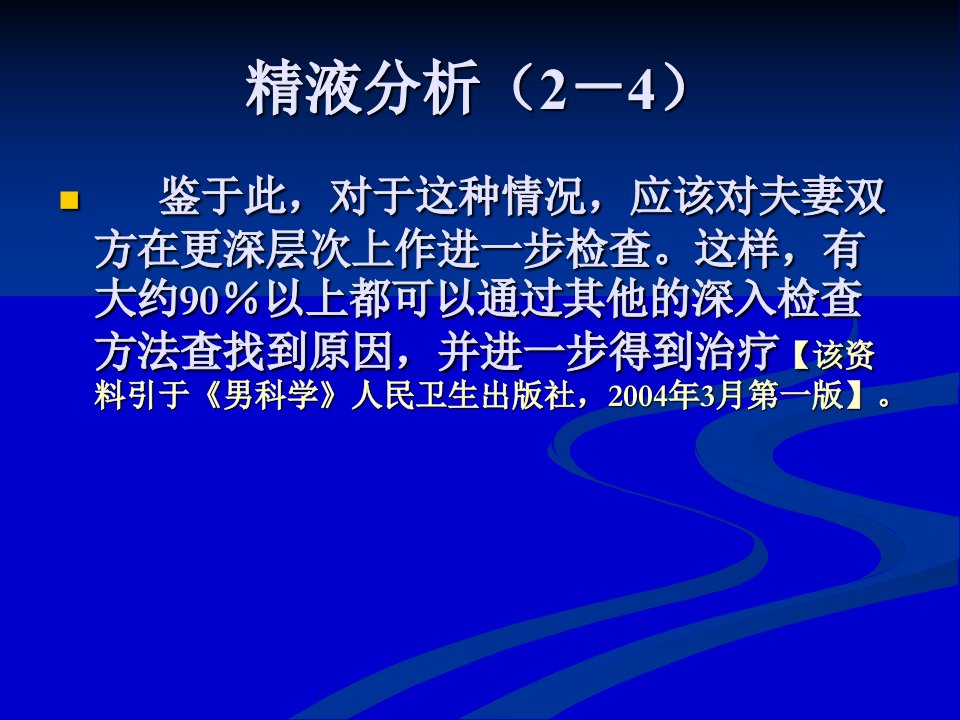 精液分析（2－4）

鉴于此，对于这种情况，应该对夫妻双方在更深层次上作进一步检查。这样，有大约90％以上都可以通过其他的深入检查方法查找到原因，并进一步得到治疗【该资料引于《男科学》人民卫生出版社，2004年3月第一版】。